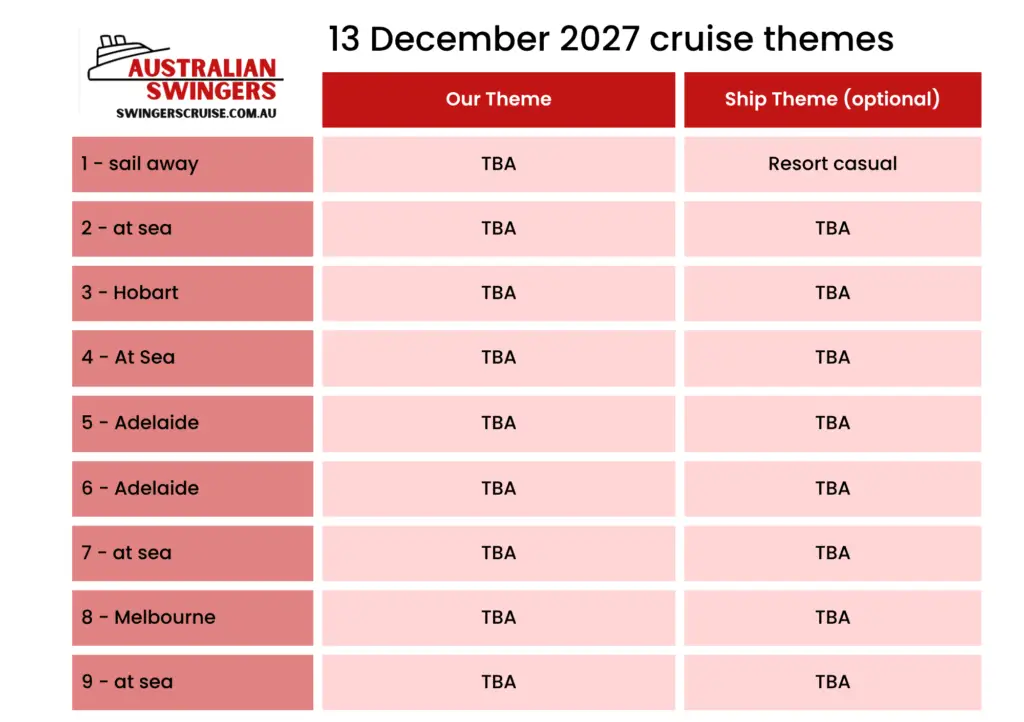 AUSTRALIAN SWINGERS
SWINGERSCRUISE.COM.AU

13 December 2027 cruise themes

| | Our Theme | Ship Theme (optional) |
|---|---|---|
| 1 - sail away | TBA | Resort casual |
| 2 - at sea | TBA | TBA |
| 3 - Hobart | TBA | TBA |
| 4 - At Sea | TBA | TBA |
| 5 - Adelaide | TBA | TBA |
| 6 - Adelaide | TBA | TBA |
| 7 - at sea | TBA | TBA |
| 8 - Melbourne | TBA | TBA |
| 9 - at sea | TBA | TBA |